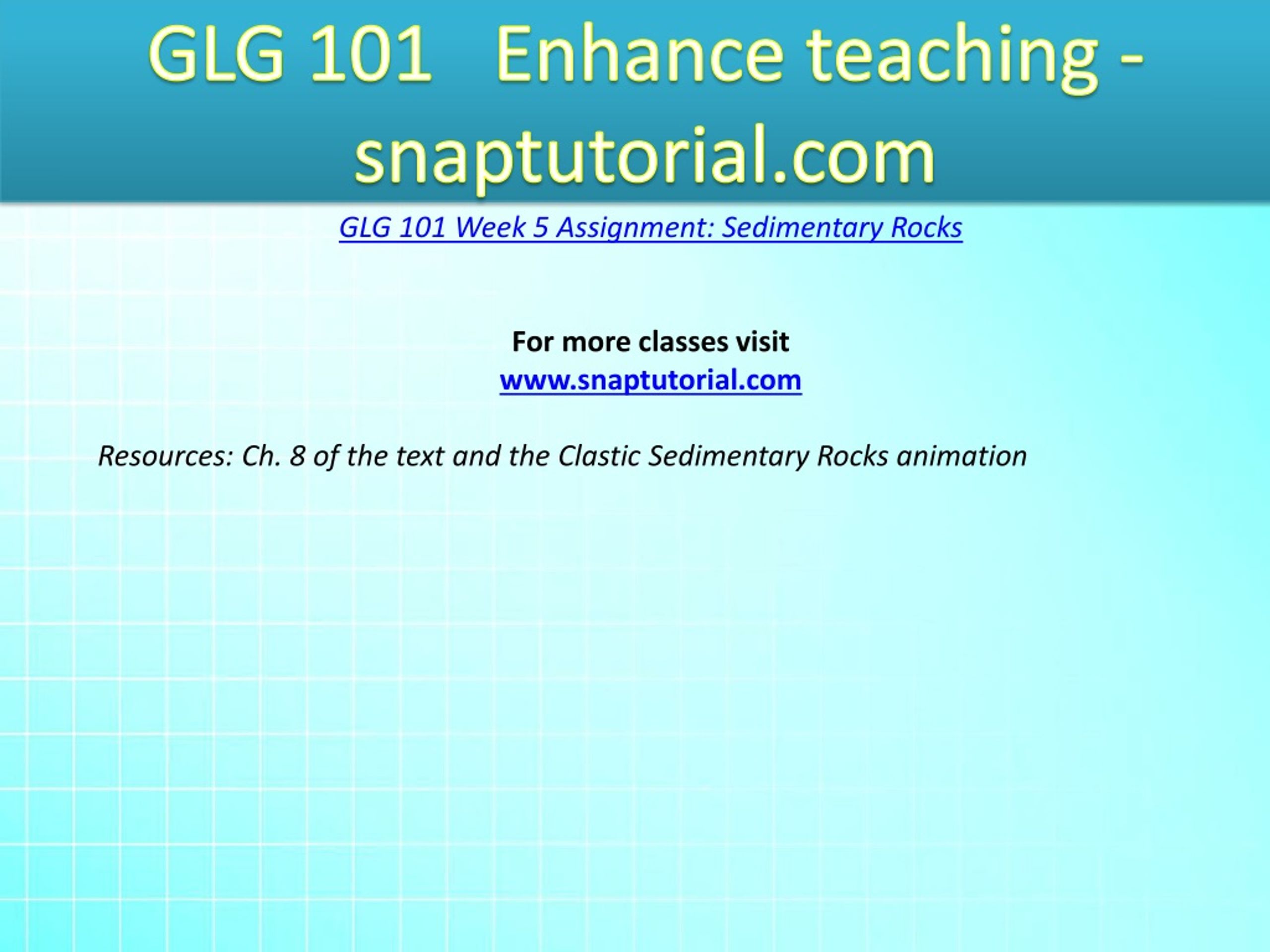 GLG 101 Enhance teaching - snaptutorial.com

GLG 101 Week 5 Assignment: Sedimentary Rocks

For more classes visit
www.snaptutorial.com

Resources: Ch. 8 of the text and the Clastic Sedimentary Rocks animation